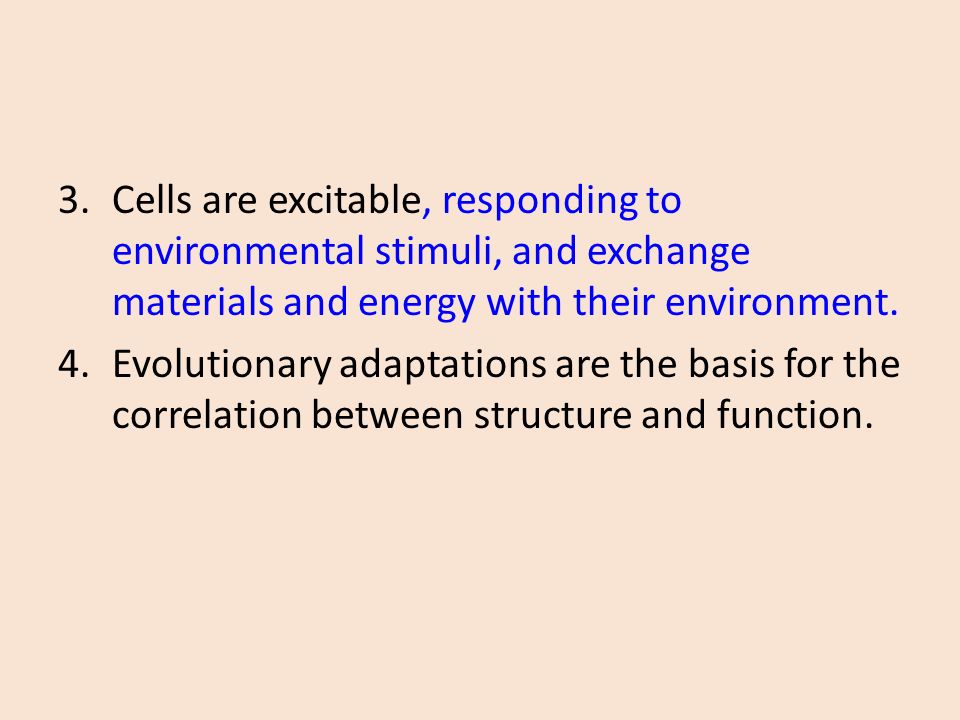 3. Cells are excitable, responding to environmental stimuli, and exchange materials and energy with their environment.

4. Evolutionary adaptations are the basis for the correlation between structure and function.